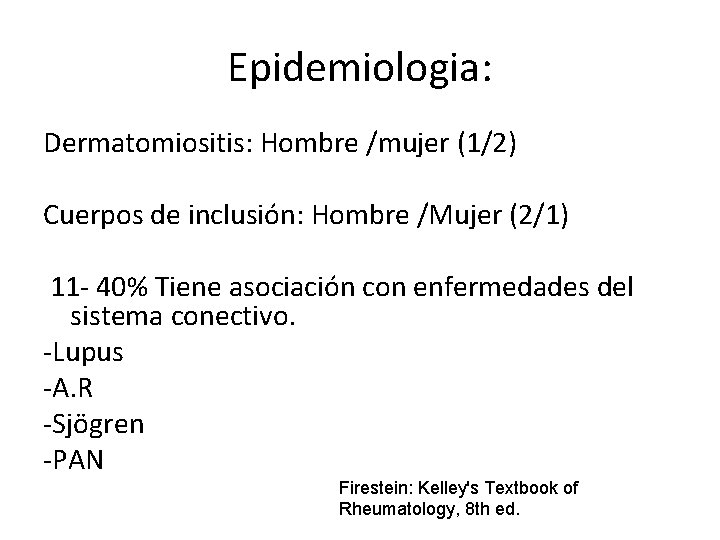 Epidemiologia:

Dermatomiositis: Hombre /mujer (1/2)

Cuerpos de inclusión: Hombre /Mujer (2/1)

11- 40% Tiene asociación con enfermedades del sistema conectivo.
-Lupus
-A.R
-Sjögren
-PAN

Firestein: Kelley's Textbook of Rheumatology, 8th ed.